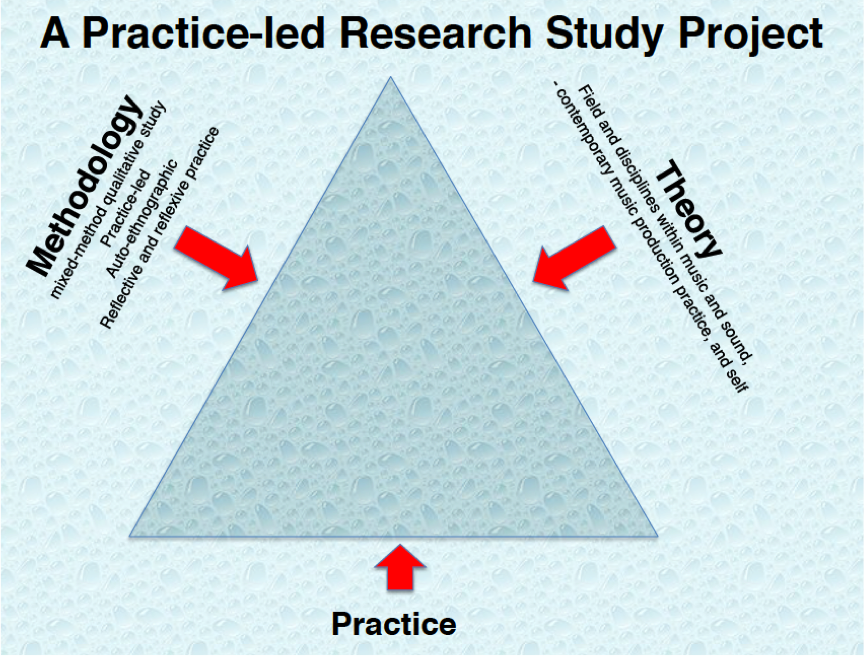 A Practice-led Research Study Project

Methodology
mixed-method qualitative study
Practice-led
Auto-ethnographic
Reflective and reflexive practice

Theory
Field and disciplines within music and sound,
- contemporary music production practice, and self

Practice